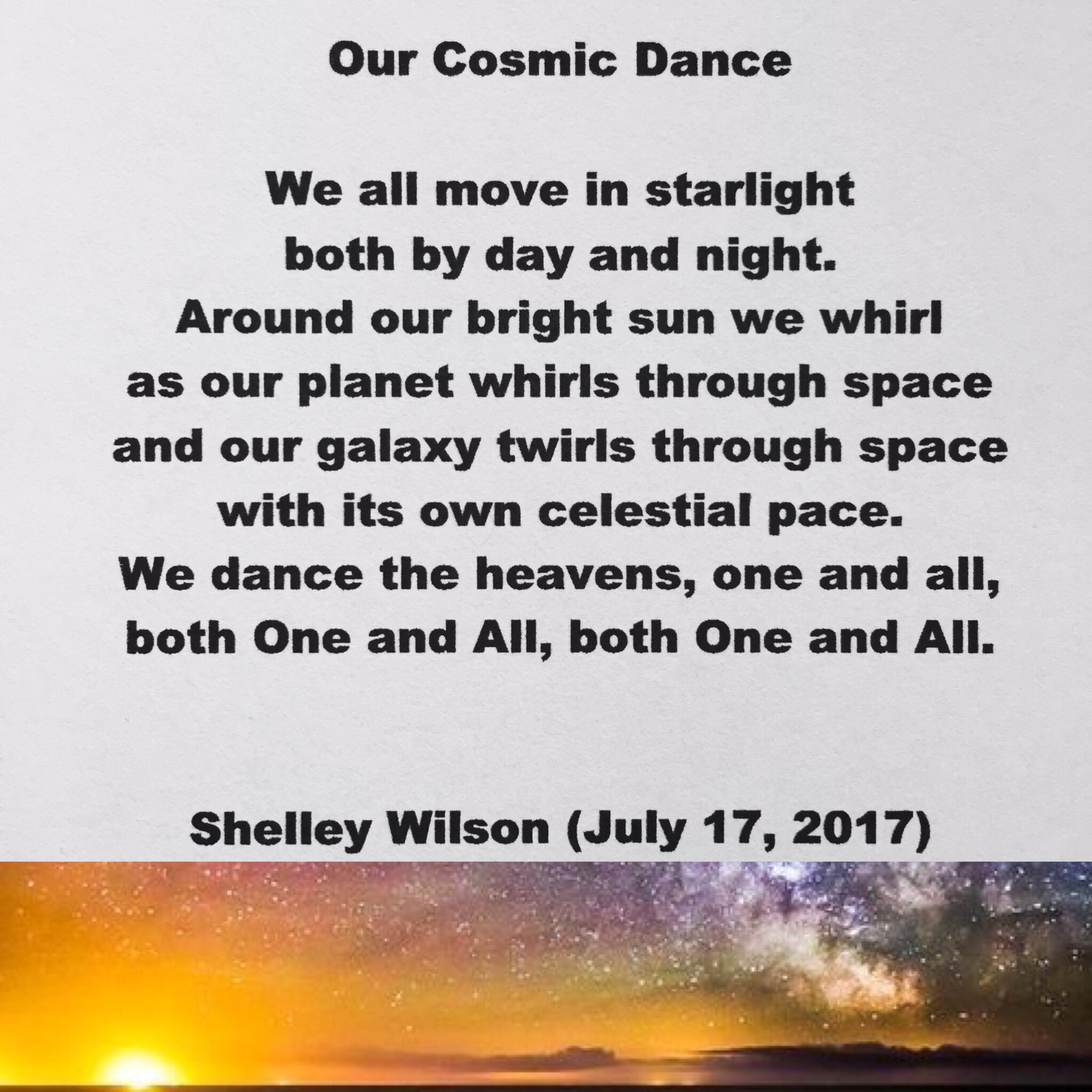 Our Cosmic Dance

We all move in starlight
both by day and night.
Around our bright sun we whirl
as our planet whirls through space
and our galaxy twirls through space
with its own celestial pace.
We dance the heavens, one and all,
both One and All, both One and All.

Shelley Wilson (July 17, 2017)